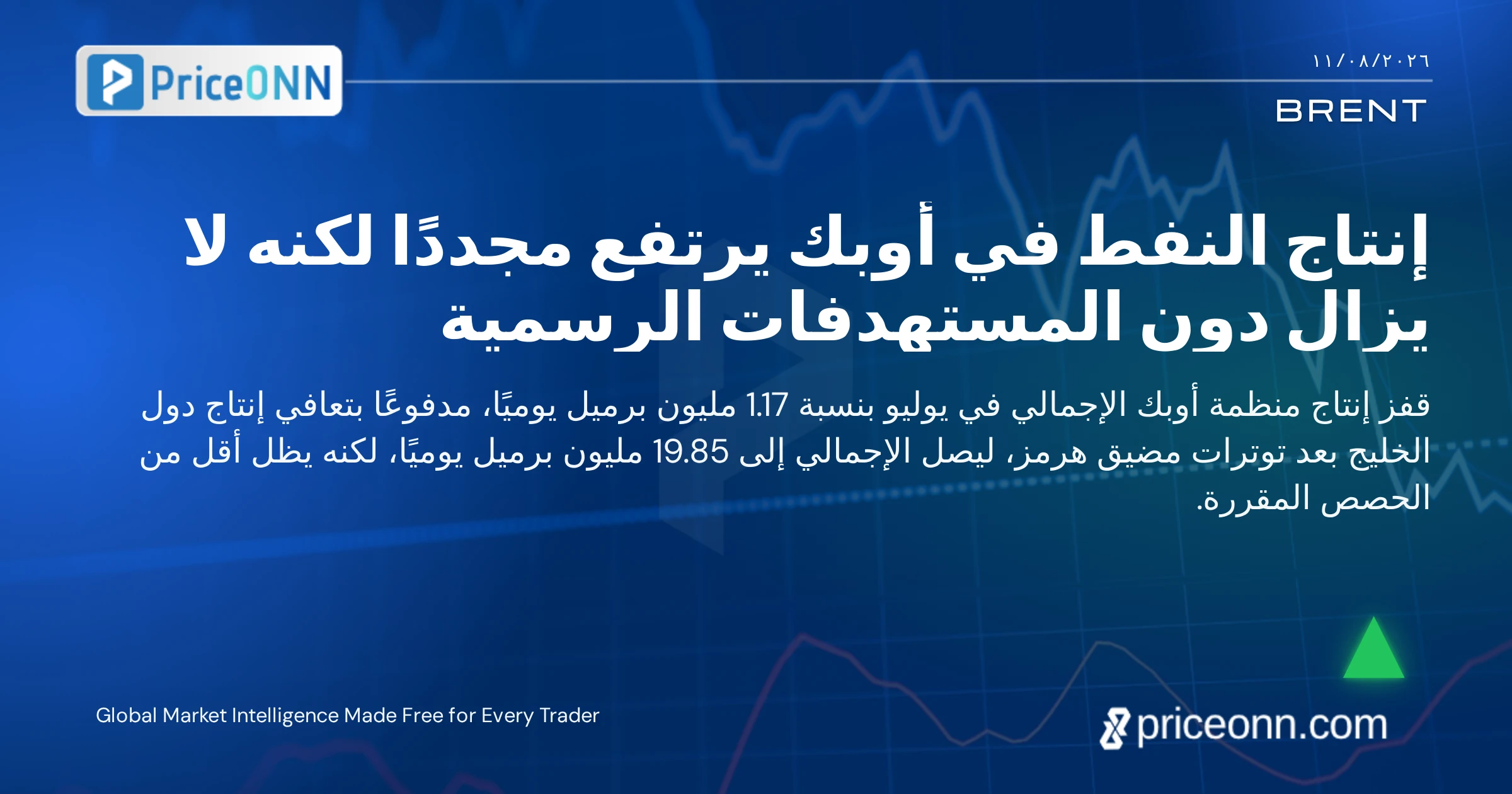 PriceONN

١١/٠٨/٢٠٢٦

BRENT

إنتاج النفط في أوبك يرتفع مجددًا لكنه لا يزال دون المستهدفات الرسمية

قفز إنتاج منظمة أوبك الإجمالي في يوليو بنسبة 1.17 مليون برميل يوميًا، مدفوعًا بتعافي إنتاج دول الخليج بعد توترات مضيق هرمز، ليصل الإجمالي إلى 19.85 مليون برميل يوميًا، لكنه يظل أقل من الحصص المقررة.

Global Market Intelligence Made Free for Every Trader

priceonn.com